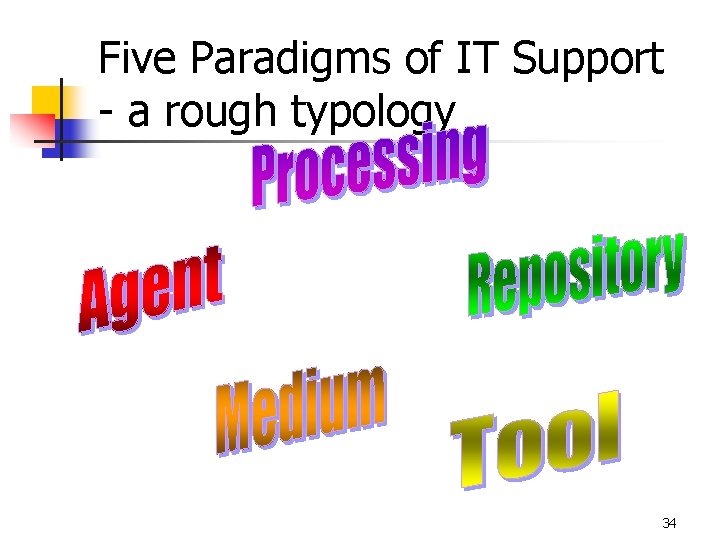 Five Paradigms of IT Support - a rough typology

Processing

Agent

Repository

Medium

Tool

34